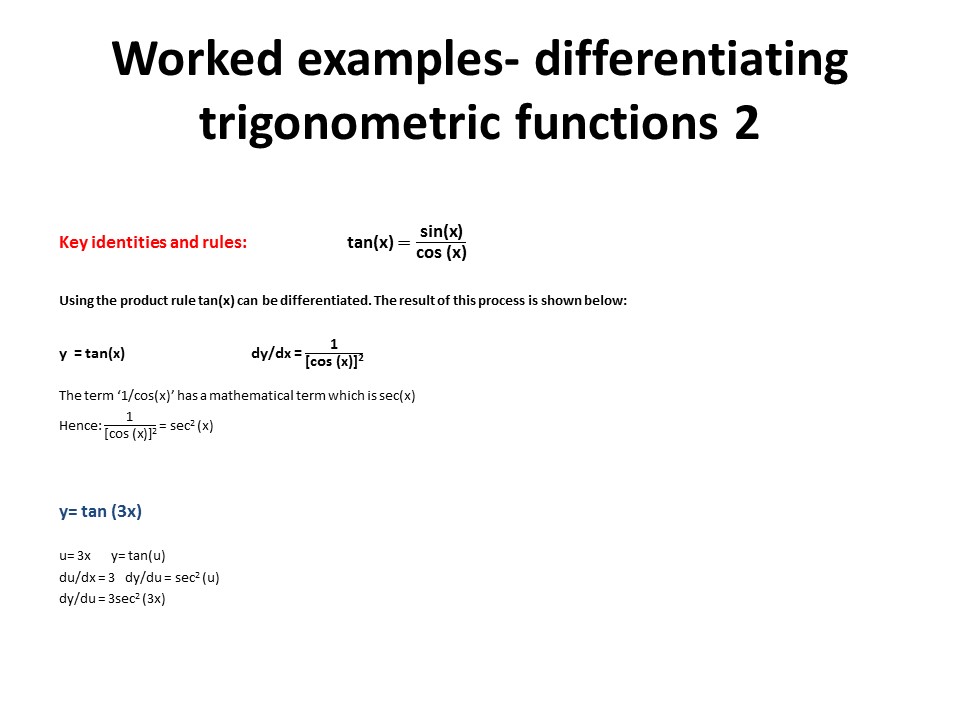 Worked examples- differentiating trigonometric functions 2

Key identities and rules: $\tan(x) = \frac{\sin(x)}{\cos(x)}$

Using the product rule tan(x) can be differentiated. The result of this process is shown below:

y = tan(x) dy/dx = $\frac{1}{[\cos(x)]^2}$

The term '1/cos(x)' has a mathematical term which is sec(x)

Hence: $\frac{1}{[\cos(x)]^2}$ = $\sec^2(x)$

y= tan (3x)

u= 3x y= tan(u)
du/dx = 3 dy/du = $\sec^2(u)$
dy/du = $3\sec^2(3x)$